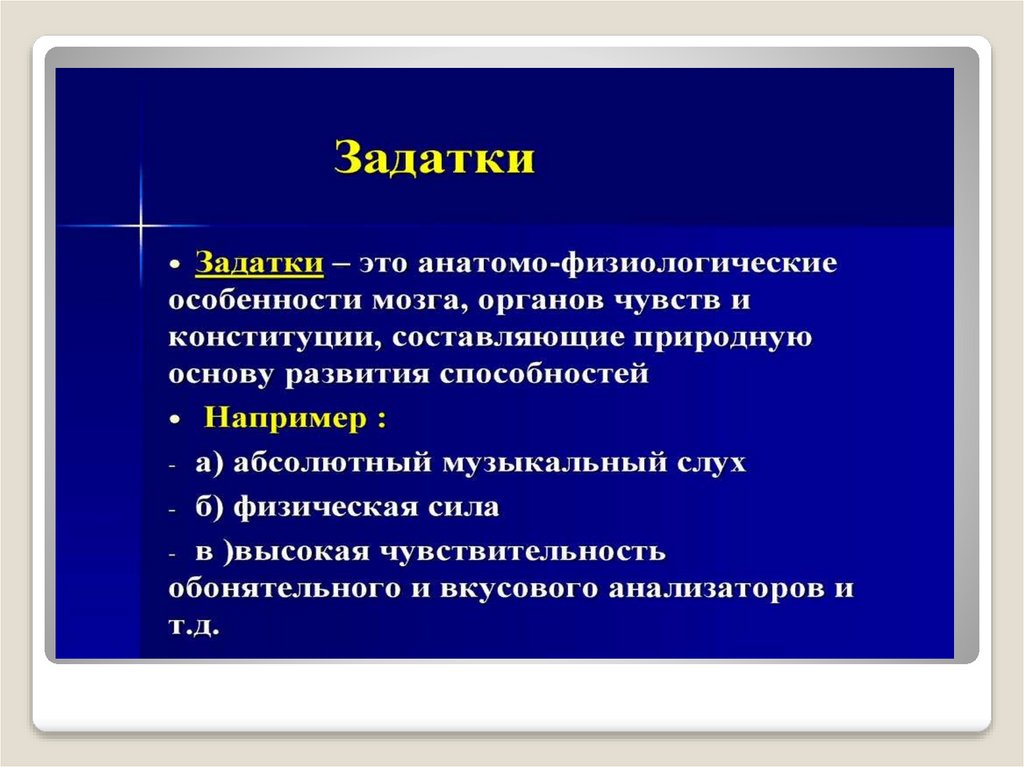 Задатки

• Задатки – это анатомо-физиологические особенности мозга, органов чувств и конституции, составляющие природную основу развития способностей

• Например :

- а) абсолютный музыкальный слух

- б) физическая сила

- в )высокая чувствительность обонятельного и вкусового анализаторов и т.д.